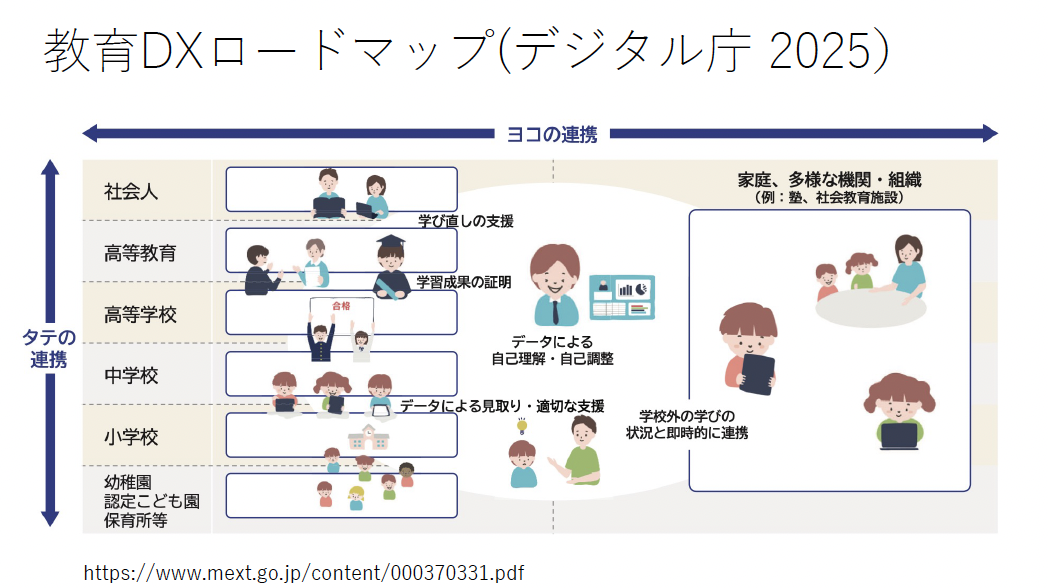 教育DXロードマップ(デジタル庁 2025)

ヨコの連携

タテの連携

社会人

高等教育

高等学校

中学校

小学校

幼稚園
認定こども園
保育所等

学び直しの支援

学習成果の証明

合格

データによる
自己理解・自己調整

データによる見取り・適切な支援

学校外の学びの
状況と即時的に連携

家庭、多様な機関・組織
（例：塾、社会教育施設）

https://www.mext.go.jp/content/000370331.pdf